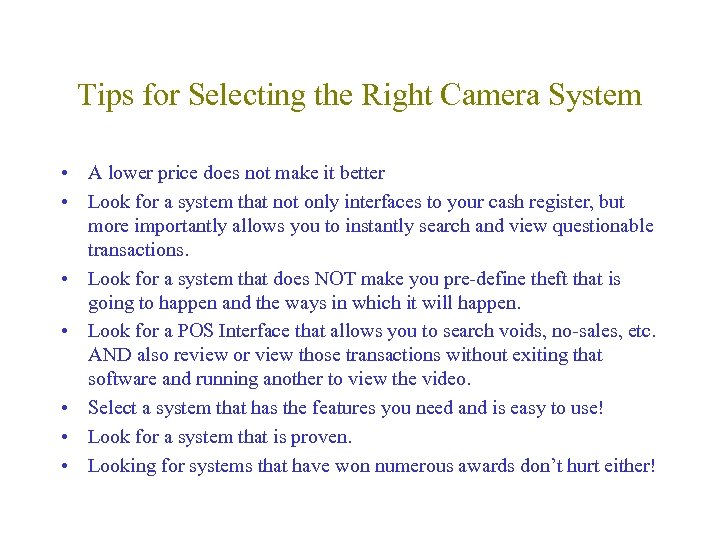 Tips for Selecting the Right Camera System

• A lower price does not make it better
• Look for a system that not only interfaces to your cash register, but more importantly allows you to instantly search and view questionable transactions.
• Look for a system that does NOT make you pre-define theft that is going to happen and the ways in which it will happen.
• Look for a POS Interface that allows you to search voids, no-sales, etc. AND also review or view those transactions without exiting that software and running another to view the video.
• Select a system that has the features you need and is easy to use!
• Look for a system that is proven.
• Looking for systems that have won numerous awards don't hurt either!